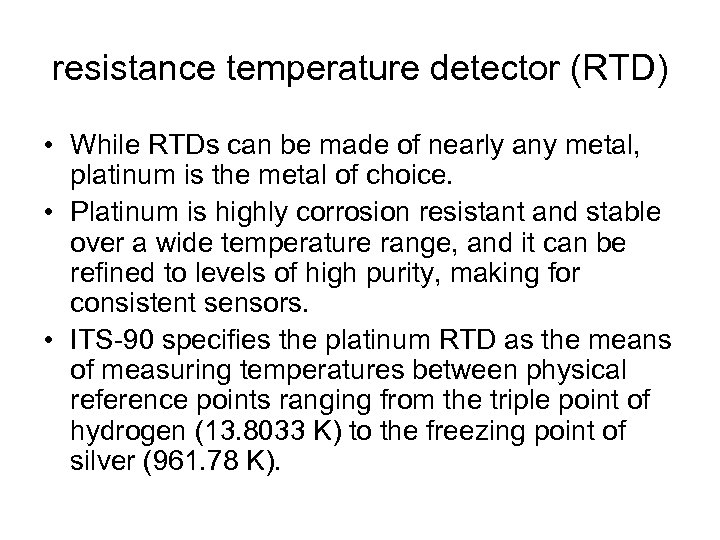 resistance temperature detector (RTD)

• While RTDs can be made of nearly any metal, platinum is the metal of choice.
• Platinum is highly corrosion resistant and stable over a wide temperature range, and it can be refined to levels of high purity, making for consistent sensors.
• ITS-90 specifies the platinum RTD as the means of measuring temperatures between physical reference points ranging from the triple point of hydrogen (13.8033 K) to the freezing point of silver (961.78 K).